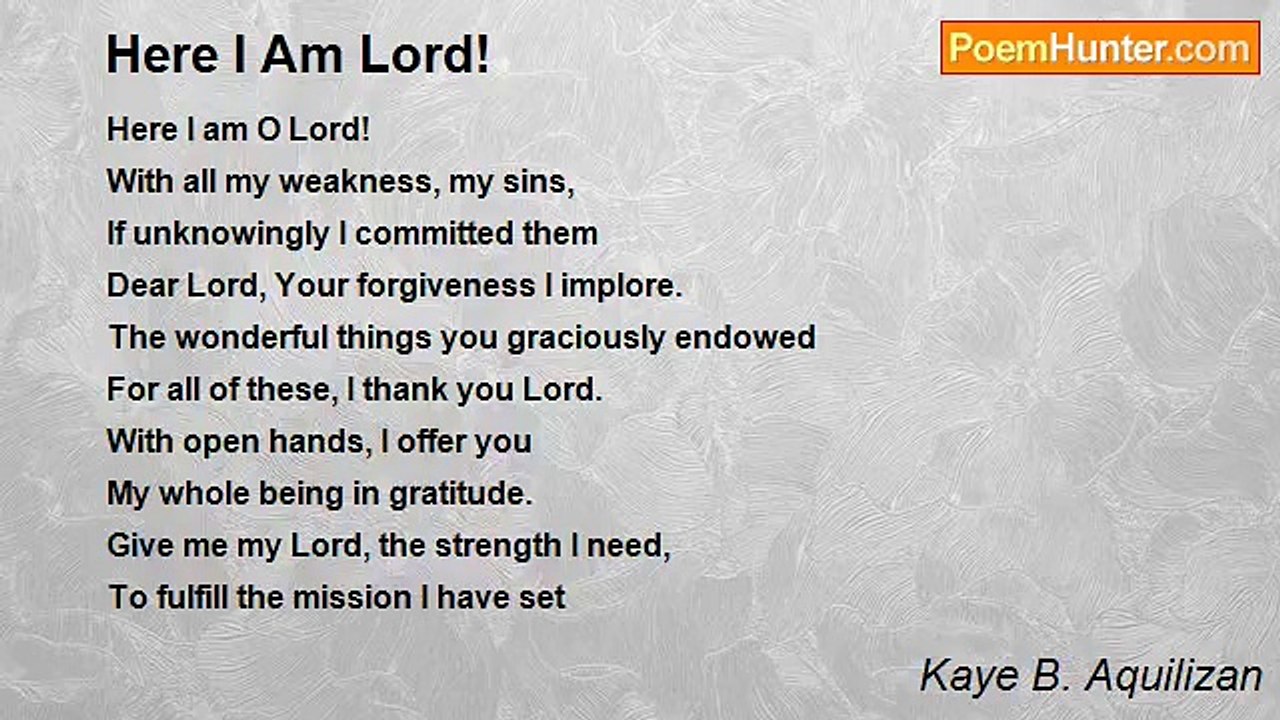 Here I Am Lord!

PoemHunter.com

Here I am O Lord!
With all my weakness, my sins,
If unknowingly I committed them
Dear Lord, Your forgiveness I implore.
The wonderful things you graciously endowed
For all of these, I thank you Lord.
With open hands, I offer you
My whole being in gratitude.
Give me my Lord, the strength I need,
To fulfill the mission I have set

Kaye B. Aquilizan